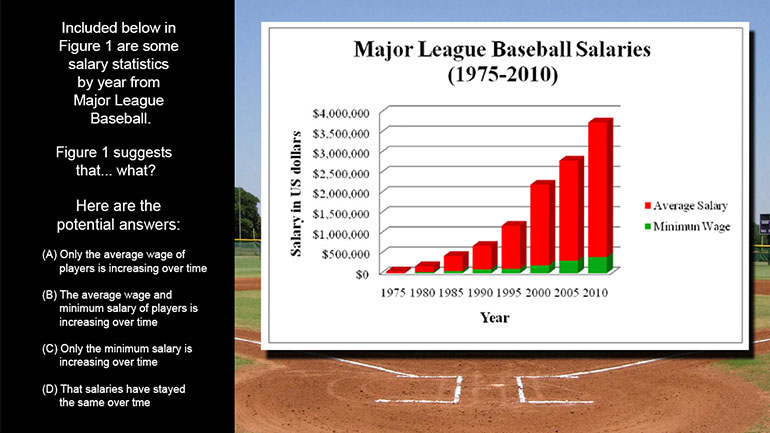 Included below in Figure 1 are some salary statistics by year from Major League Baseball.

Figure 1 suggests that... what?

Here are the potential answers:

(A) Only the average wage of players is increasing over time

(B) The average wage and minimum salary of players is increasing over time

(C) Only the minimum salary is increasing over time

(D) That salaries have stayed the same over tme

Major League Baseball Salaries (1975-2010)

Salary in US dollars

$4,000,000
$3,500,000
$3,000,000
$2,500,000
$2,000,000
$1,500,000
$1,000,000
$500,000
$0

1975 1980 1985 1990 1995 2000 2005 2010

Year

Average Salary
Minimun Wage